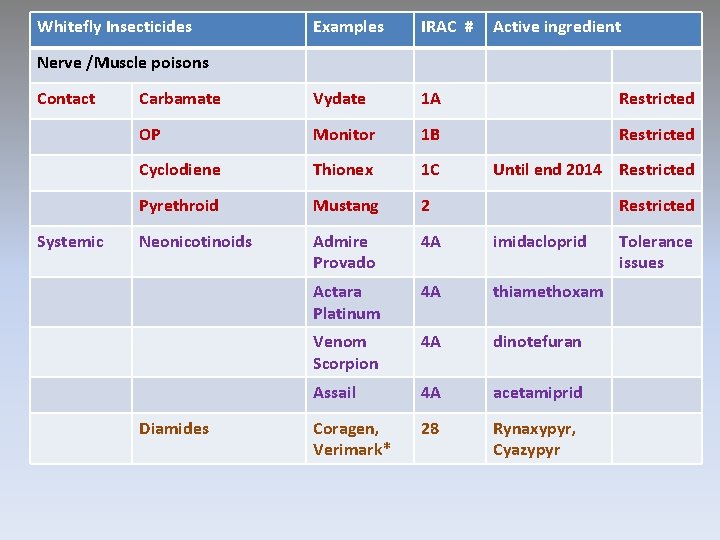 | Whitefly Insecticides | | Examples | IRAC # | Active ingredient | |
|---|---|---|---|---|---|
| Nerve /Muscle poisons | | | | | |
| Contact | Carbamate | Vydate | 1A | | Restricted |
| | OP | Monitor | 1B | | Restricted |
| | Cyclodiene | Thionex | 1C | Until end 2014 | Restricted |
| | Pyrethroid | Mustang | 2 | | Restricted |
| Systemic | Neonicotinoids | Admire Provado | 4A | imidacloprid | Tolerance issues |
| | | Actara Platinum | 4A | thiamethoxam | |
| | | Venom Scorpion | 4A | dinotefuran | |
| | | Assail | 4A | acetamiprid | |
| | Diamides | Coragen, Verimark* | 28 | Rynaxypyr, Cyazypyr | |